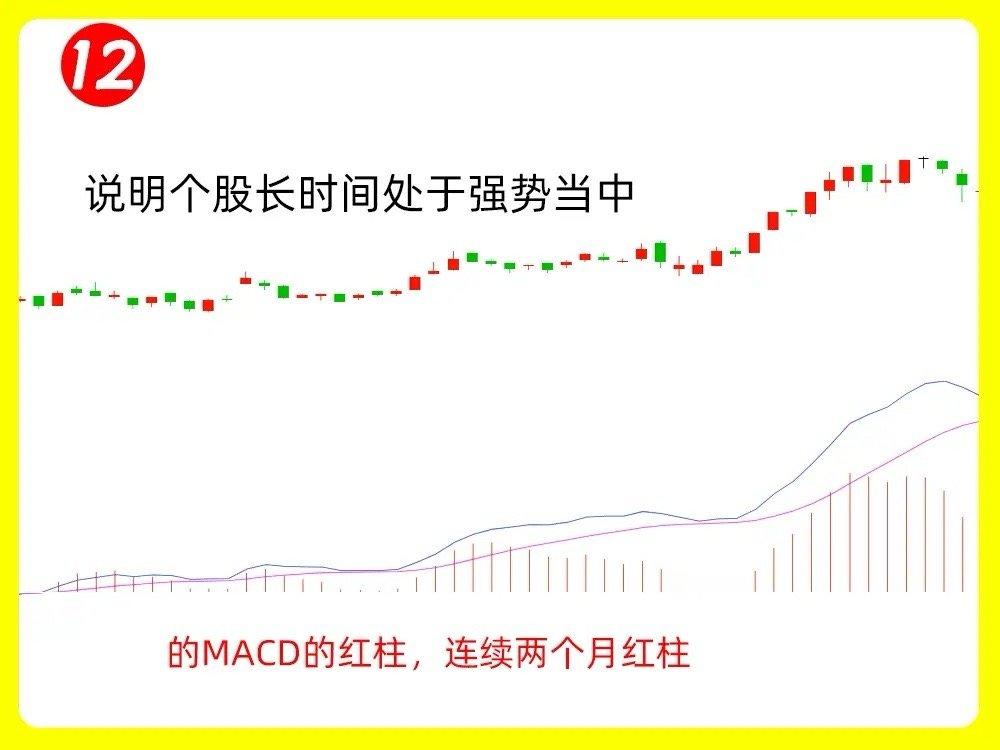 12

说明个股长时间处于强势当中

的MACD的红柱，连续两个月红柱